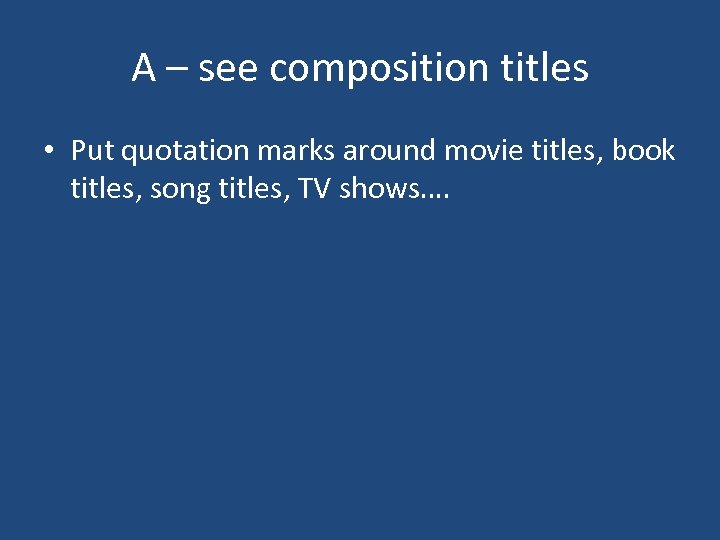 A – see composition titles

• Put quotation marks around movie titles, book titles, song titles, TV shows….